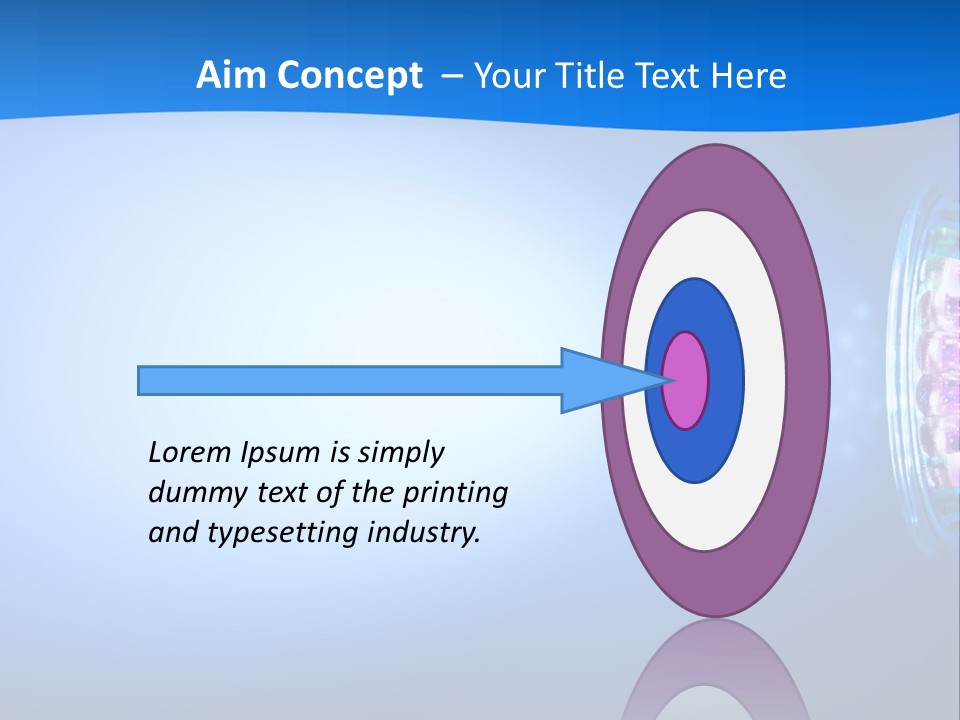 Aim Concept – Your Title Text Here

Lorem Ipsum is simply dummy text of the printing and typesetting industry.